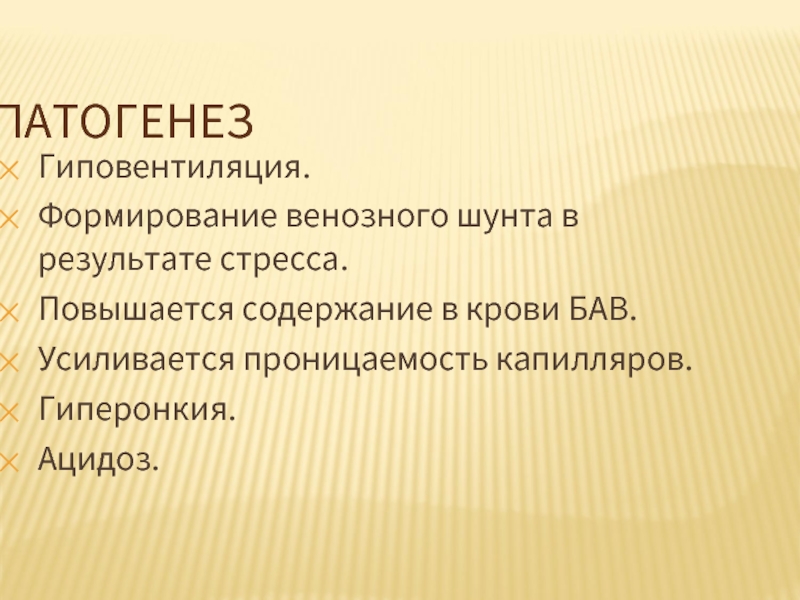 ПАТОГЕНЕЗ

Гиповентиляция.

Формирование венозного шунта в результате стресса.

Повышается содержание в крови БАВ.

Усиливается проницаемость капилляров.

Гиперонкия.

Ацидоз.